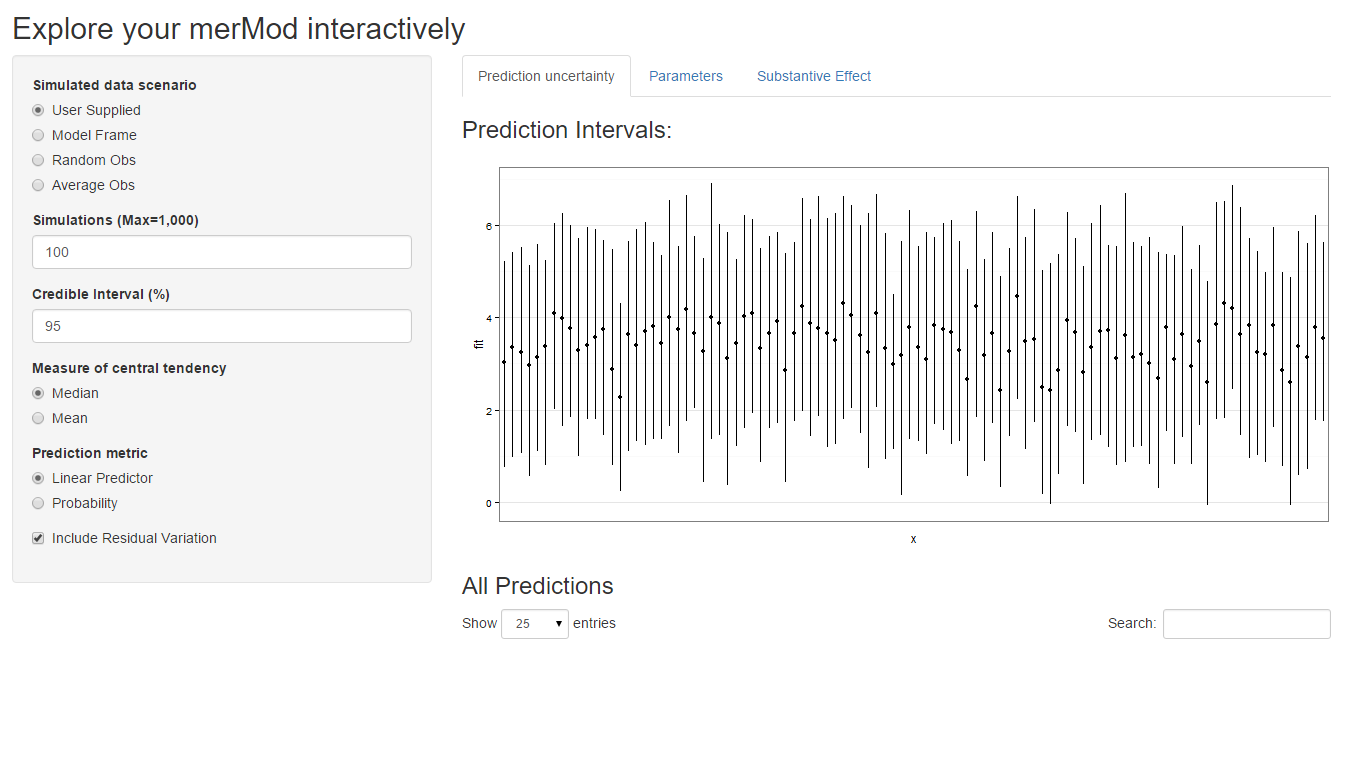 Explore your merMod interactively

Simulated data scenario
User Supplied
Model Frame
Random Obs
Average Obs

Simulations (Max=1,000)
100

Credible Interval (%)
95

Measure of central tendency
Median
Mean

Prediction metric
Linear Predictor
Probability

Include Residual Variation

Prediction uncertainty
Parameters
Substantive Effect

Prediction Intervals:

6
4
2
0
fit
x

All Predictions

Show 25 entries

Search: